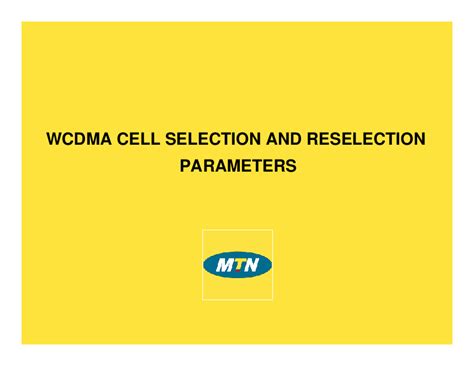 WCDMA CELL SELECTION AND RESELECTION PARAMETERS

MTN